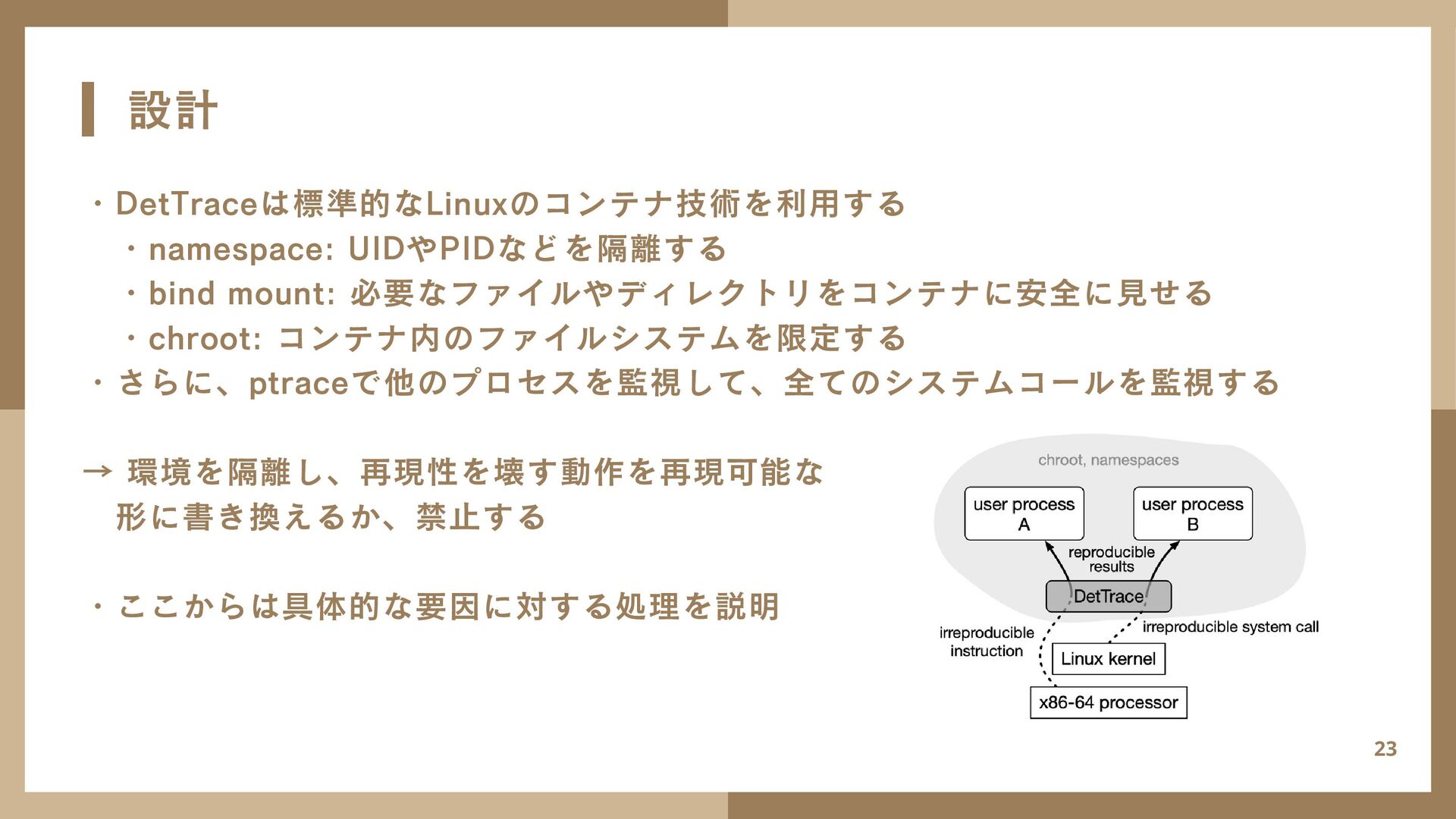 設計

・DetTraceは標準的なLinuxのコンテナ技術を利用する
・namespace: UIDやPIDなどを隔離する
・bind mount: 必要なファイルやディレクトリをコンテナに安全に見せる
・chroot: コンテナ内のファイルシステムを限定する
・さらに、ptraceで他のプロセスを監視して、全てのシステムコールを監視する

→ 環境を隔離し、再現性を壊す動作を再現可能な形に書き換えるか、禁止する

・ここからは具体的な要因に対する処理を説明

chroot, namespaces

user process A

user process B

reproducible results

DetTrace

irreproducible instruction

irreproducible system call

Linux kernel

x86-64 processor

23